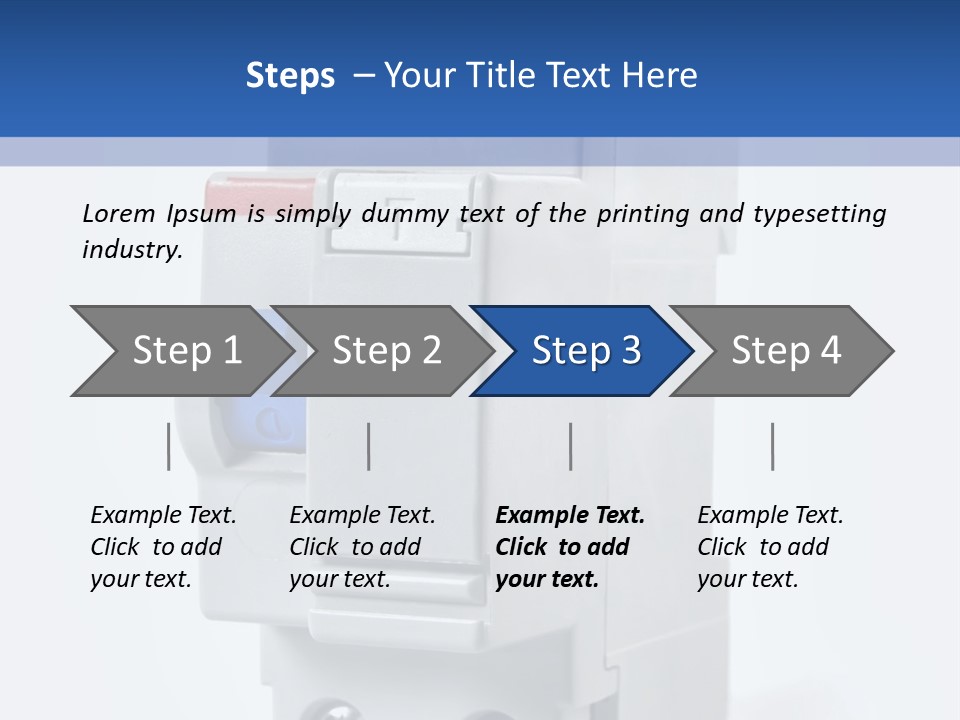 Steps – Your Title Text Here

Lorem Ipsum is simply dummy text of the printing and typesetting industry.

Step 1

Step 2

Step 3

Step 4

Example Text. Click to add your text.

Example Text. Click to add your text.

Example Text. Click to add your text.

Example Text. Click to add your text.